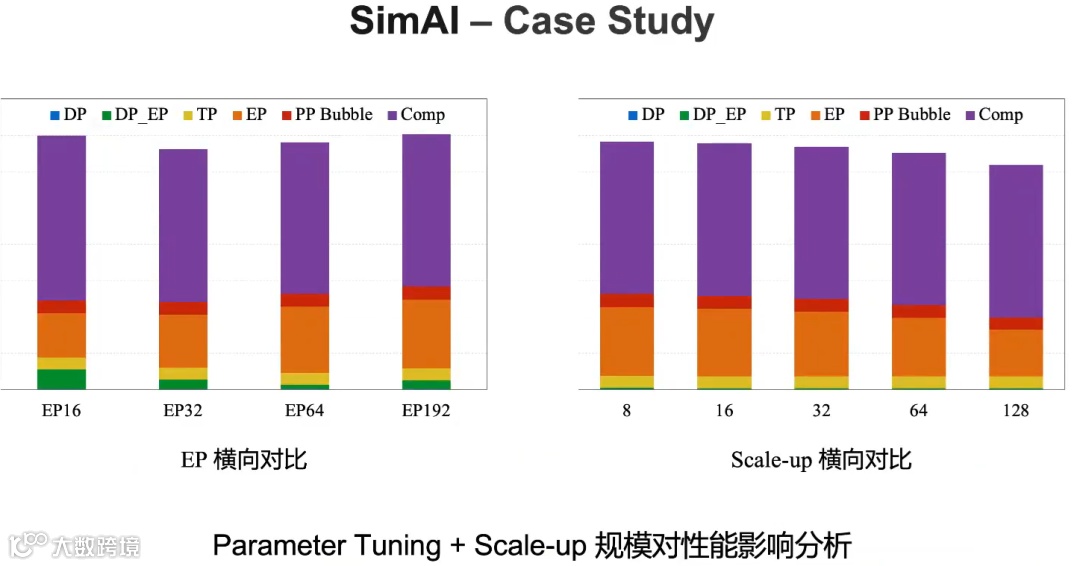 SimAI – Case Study

DP DP_EP TP EP PP Bubble Comp

EP16 EP32 EP64 EP192

EP 横向对比

DP DP_EP TP EP PP Bubble Comp

8 16 32 64 128

Scale-up 横向对比

大数跨境

Parameter Tuning + Scale-up 规模对性能影响分析